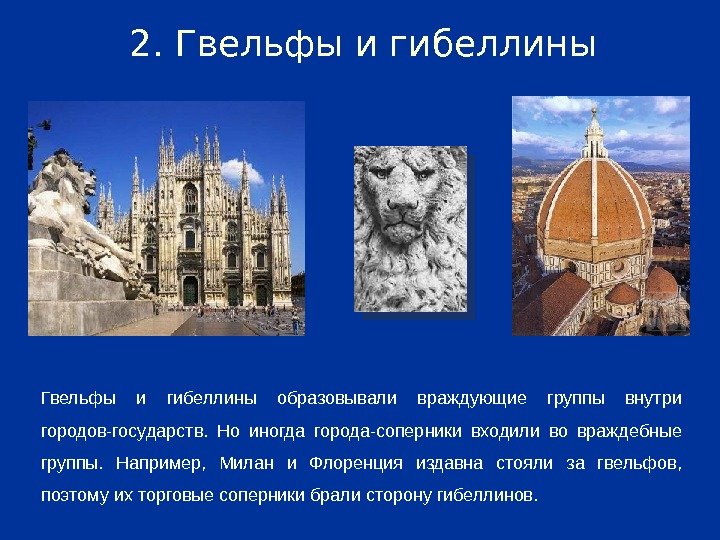 2. Гвельфы и гибеллины

Гвельфы и гибеллины образовывали враждующие группы внутри городов-государств. Но иногда города-соперники входили во враждебные группы. Например, Милан и Флоренция издавна стояли за гвельфов, поэтому их торговые соперники брали сторону гибеллинов.